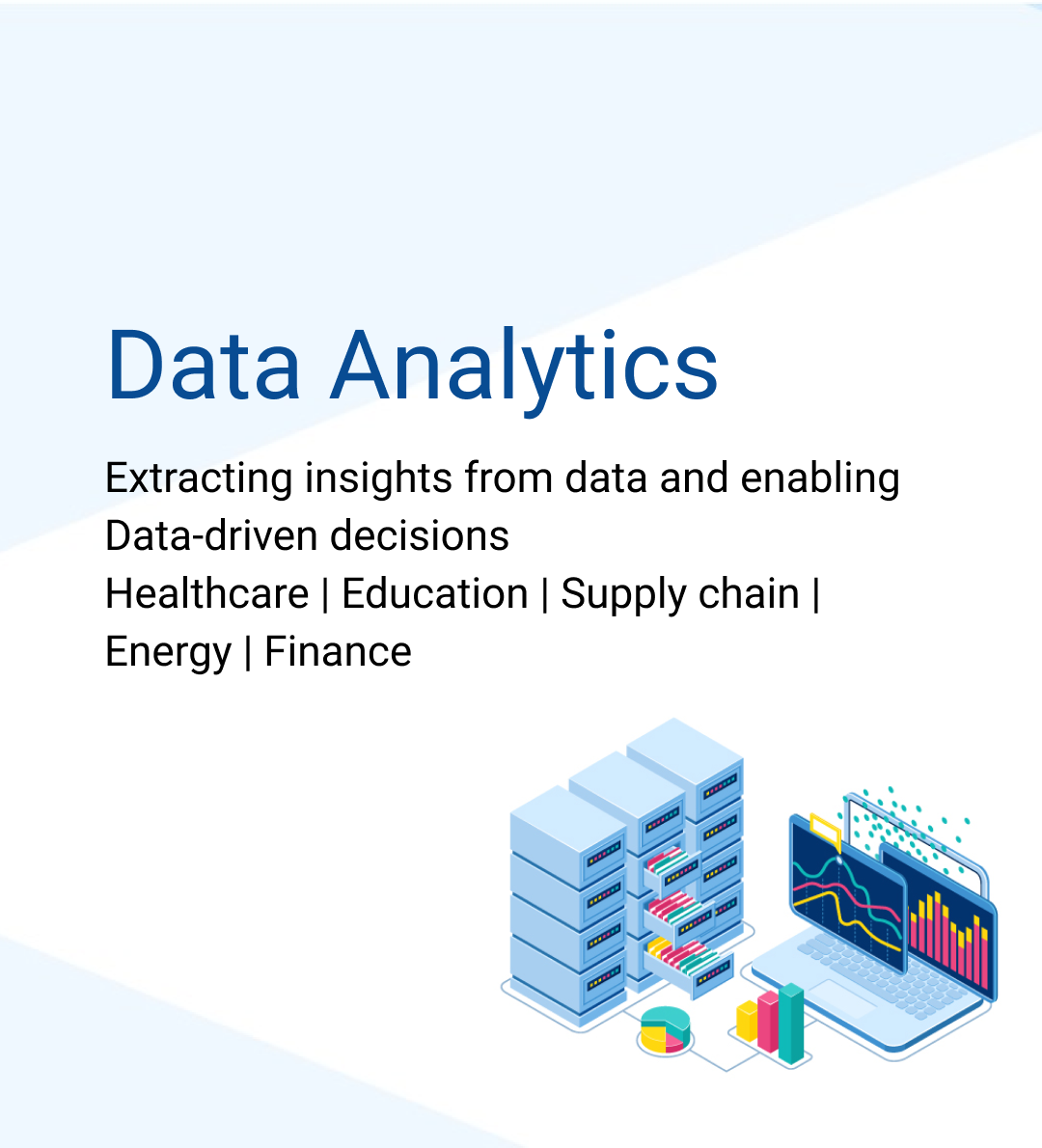 Data Analytics

Extracting insights from data and enabling Data-driven decisions
Healthcare | Education | Supply chain | Energy | Finance